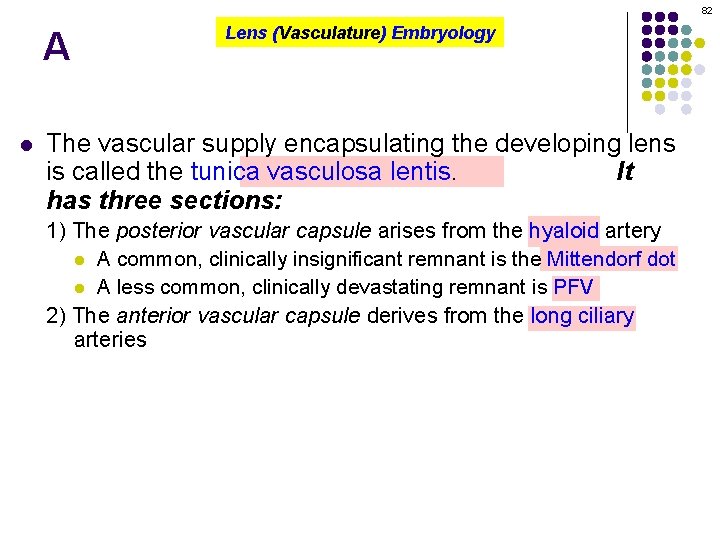 82

A

Lens (Vasculature) Embryology

The vascular supply encapsulating the developing lens is called the tunica vasculosa lentis. It has three sections:

1) The posterior vascular capsule arises from the hyaloid artery

A common, clinically insignificant remnant is the Mittendorf dot

A less common, clinically devastating remnant is PFV

2) The anterior vascular capsule derives from the long ciliary arteries